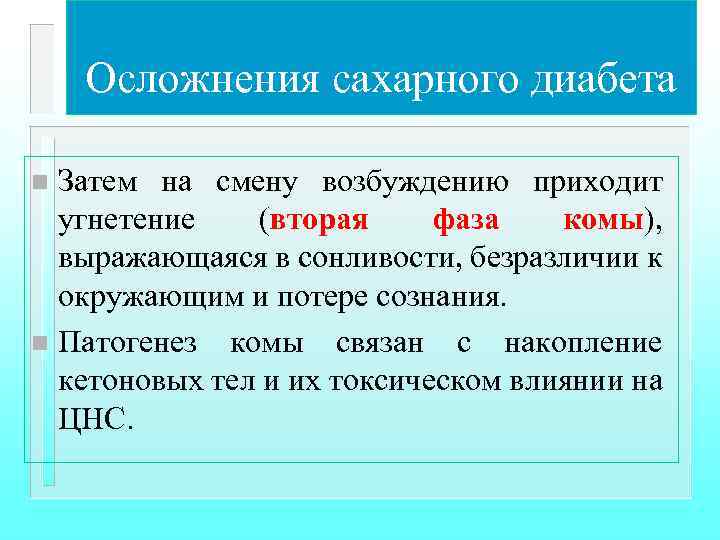 Осложнения сахарного диабета

Затем на смену возбуждению приходит угнетение (вторая фаза комы), выражающаяся в сонливости, безразличии к окружающим и потере сознания.

Патогенез комы связан с накопление кетоновых тел и их токсическом влиянии на ЦНС.